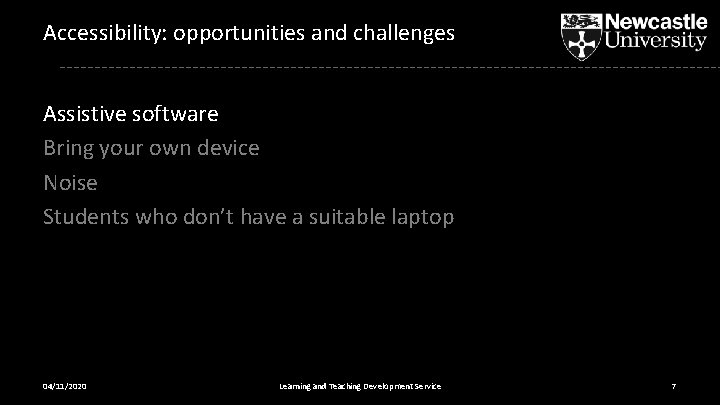 Accessibility: opportunities and challenges

Newcastle University

Assistive software
Bring your own device
Noise
Students who don't have a suitable laptop

04/11/2020

Learning and Teaching Development Service

7